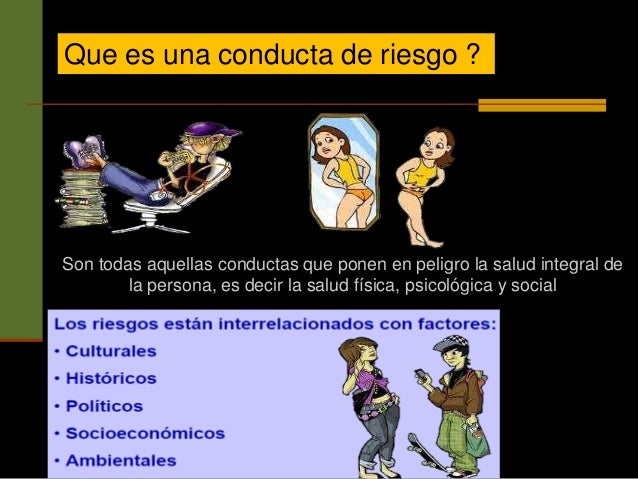 Que es una conducta de riesgo ?

Son todas aquellas conductas que ponen en peligro la salud integral de la persona, es decir la salud física, psicológica y social

Los riesgos están interrelacionados con factores:
• Culturales
• Históricos
• Políticos
• Socioeconómicos
• Ambientales